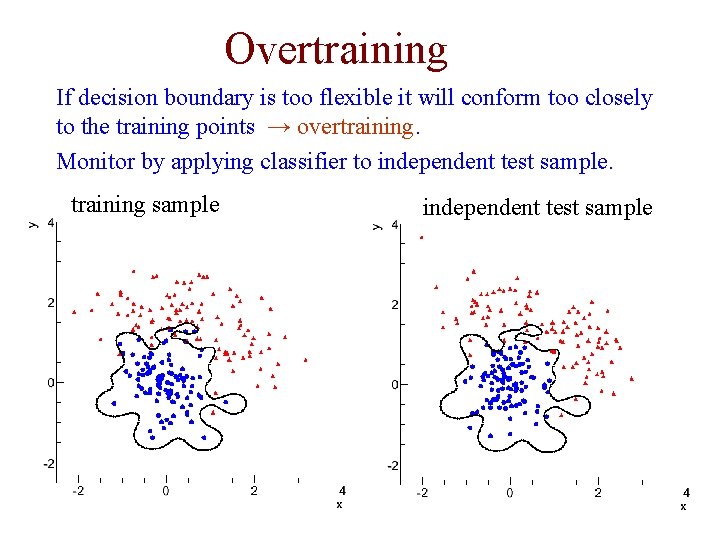 Overtraining

If decision boundary is too flexible it will conform too closely to the training points → overtraining.

Monitor by applying classifier to independent test sample.

training sample

y
4
2
0
-2
-2
0
2
4
x

independent test sample

y
4
2
0
-2
-2
0
2
4
x